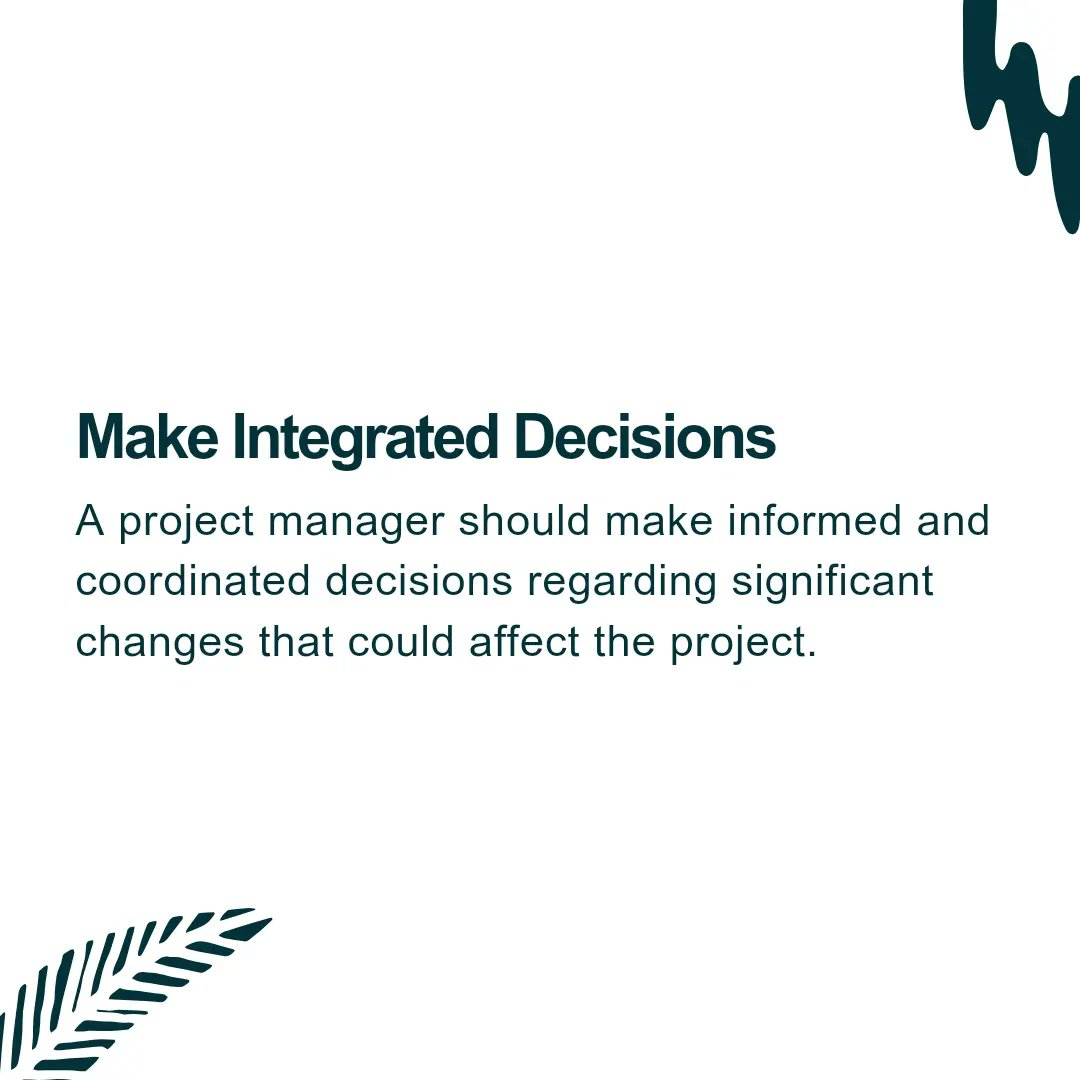 Make Integrated Decisions

A project manager should make informed and coordinated decisions regarding significant changes that could affect the project.